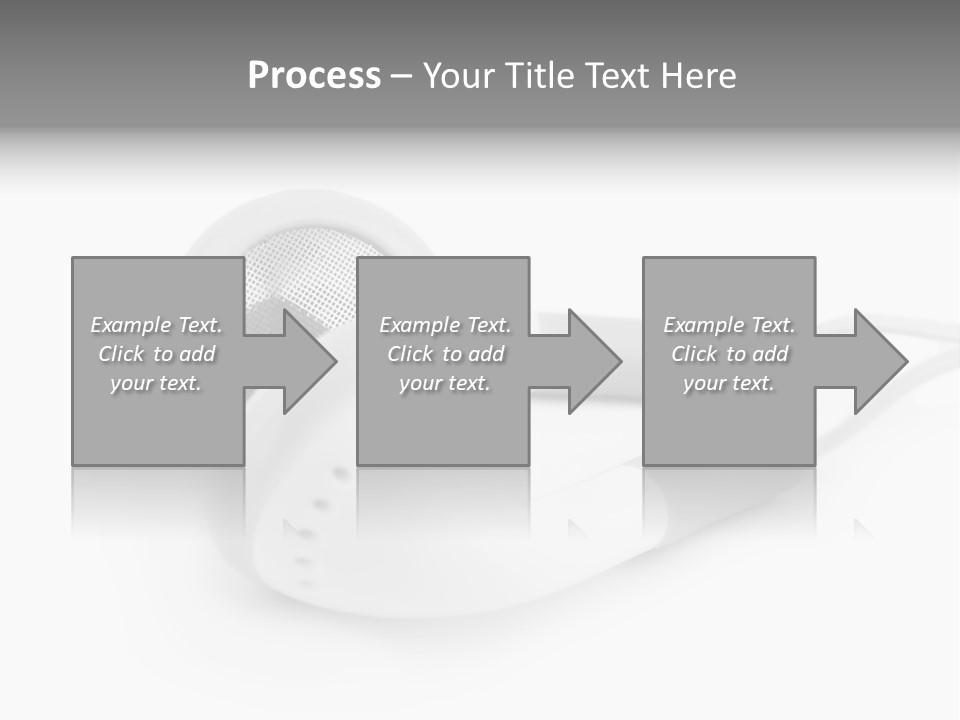 Process – Your Title Text Here

Example Text. Click to add your text.

Example Text. Click to add your text.

Example Text. Click to add your text.